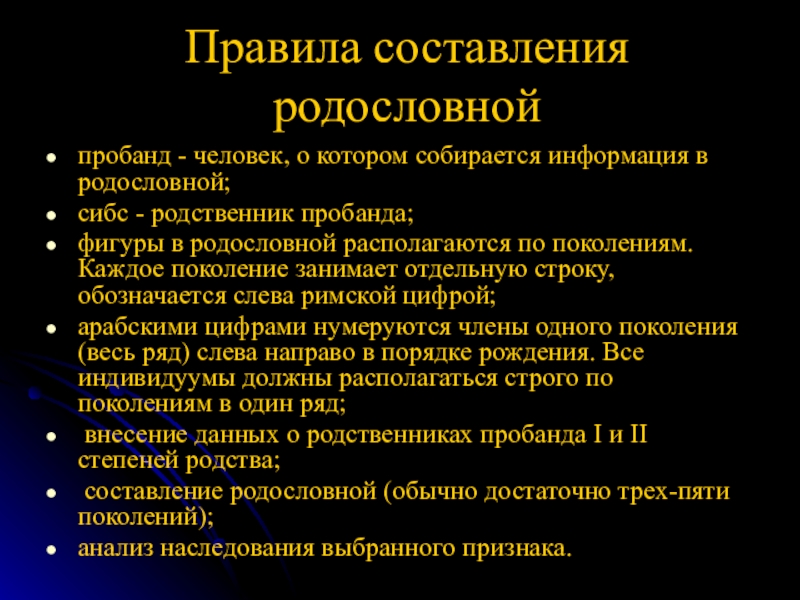 Правила составления родословной

- пробанд - человек, о котором собирается информация в родословной;
- сибс - родственник пробанда;
- фигуры в родословной располагаются по поколениям. Каждое поколение занимает отдельную строку, обозначается слева римской цифрой;
- арабскими цифрами нумеруются члены одного поколения (весь ряд) слева направо в порядке рождения. Все индивидуумы должны располагаться строго по поколениям в один ряд;
- внесение данных о родственниках пробанда I и II степеней родства;
- составление родословной (обычно достаточно трех-пяти поколений);
- анализ наследования выбранного признака.